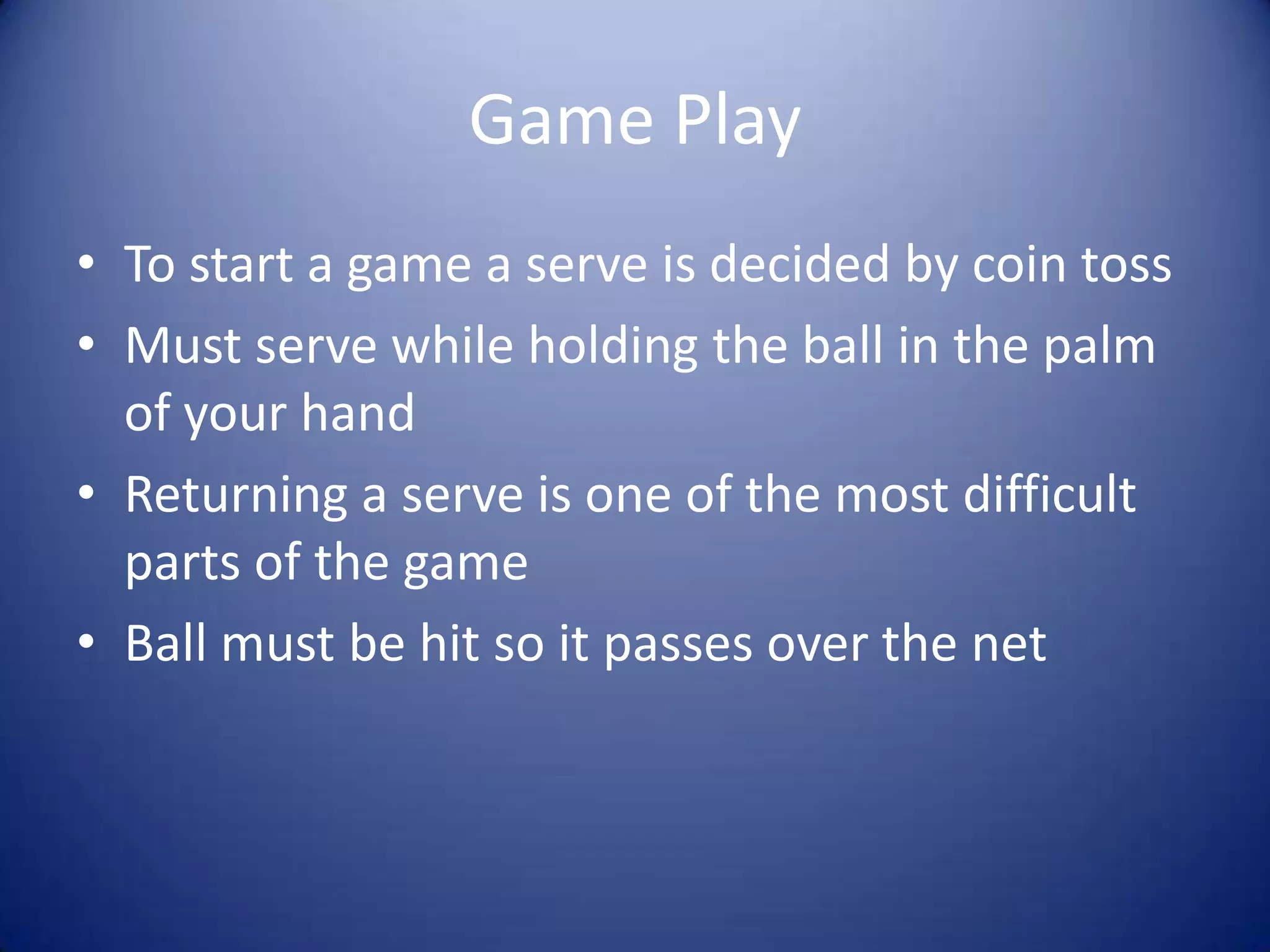 Game Play

• To start a game a serve is decided by coin toss
• Must serve while holding the ball in the palm of your hand
• Returning a serve is one of the most difficult parts of the game
• Ball must be hit so it passes over the net